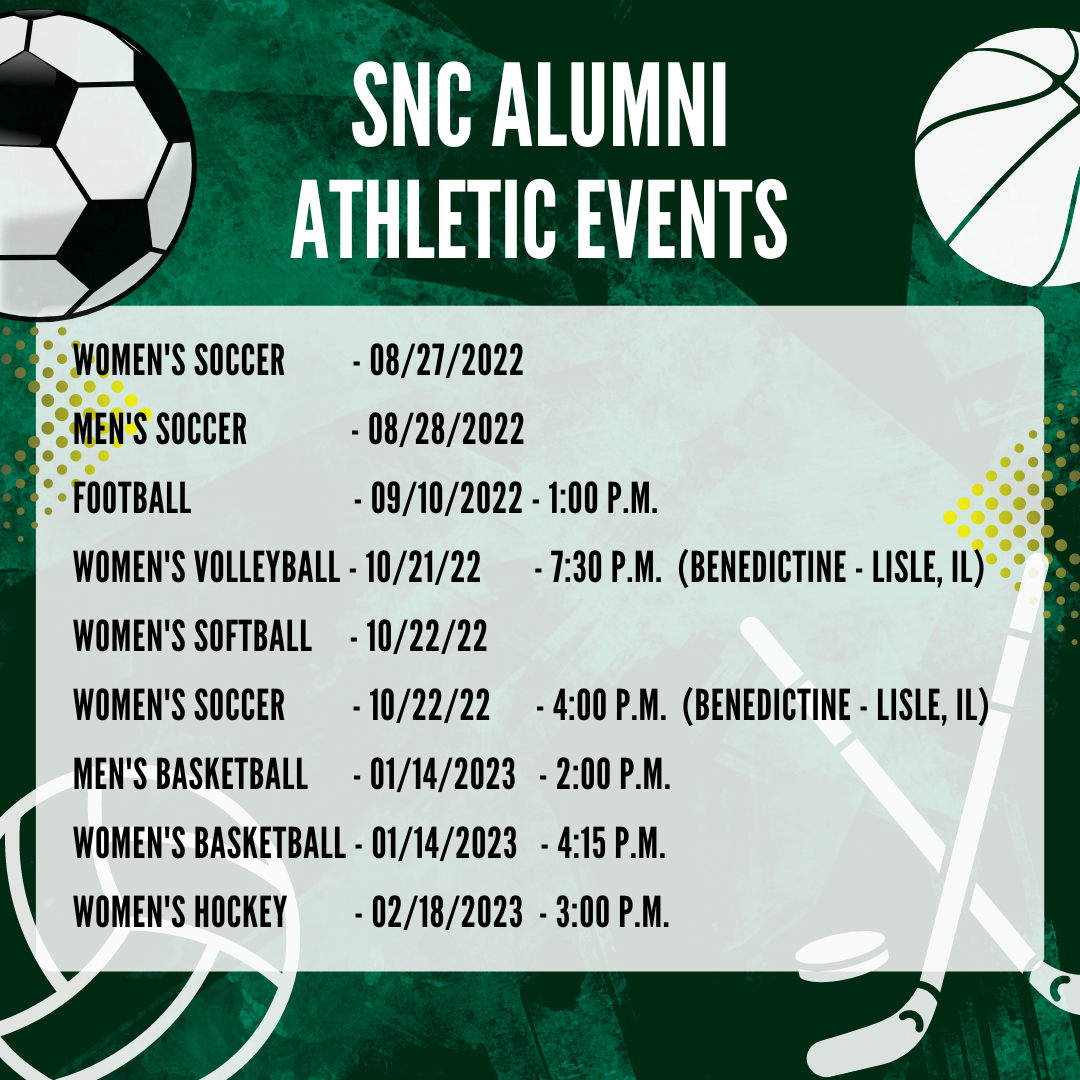 SNC ALUMNI ATHLETIC EVENTS

WOMEN'S SOCCER - 08/27/2022

MEN'S SOCCER - 08/28/2022

FOOTBALL - 09/10/2022 - 1:00 P.M.

WOMEN'S VOLLEYBALL - 10/21/22 - 7:30 P.M. (BENEDICTINE - LISLE, IL)

WOMEN'S SOFTBALL - 10/22/22

WOMEN'S SOCCER - 10/22/22 - 4:00 P.M. (BENEDICTINE - LISLE, IL)

MEN'S BASKETBALL - 01/14/2023 - 2:00 P.M.

WOMEN'S BASKETBALL - 01/14/2023 - 4:15 P.M.

WOMEN'S HOCKEY - 02/18/2023 - 3:00 P.M.